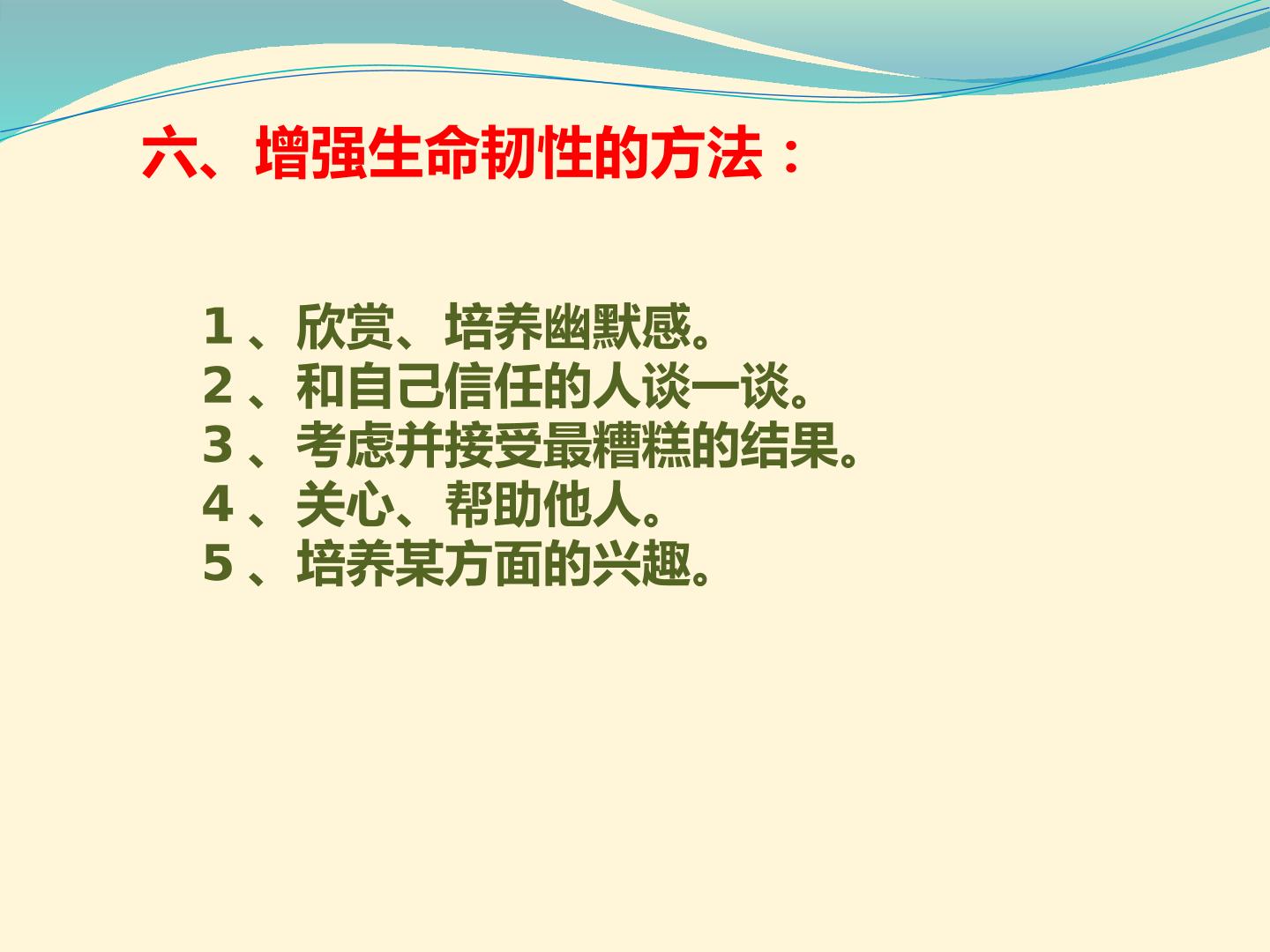 六、增强生命韧性的方法：

1、欣赏、培养幽默感。
2、和自己信任的人谈一谈。
3、考虑并接受最糟糕的结果。
4、关心、帮助他人。
5、培养某方面的兴趣。